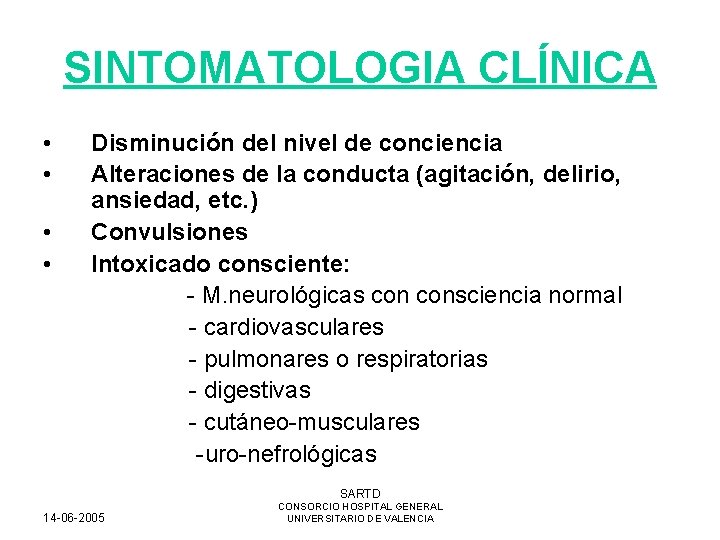 SINTOMATOLOGIA CLÍNICA

• Disminución del nivel de conciencia
• Alteraciones de la conducta (agitación, delirio, ansiedad, etc.)
• Convulsiones
• Intoxicado consciente:
- M.neurológicas con consciencia normal
- cardiovasculares
- pulmonares o respiratorias
- digestivas
- cutáneo-musculares
-uro-nefrológicas

14-06-2005

SARTD
CONSORCIO HOSPITAL GENERAL
UNIVERSITARIO DE VALENCIA